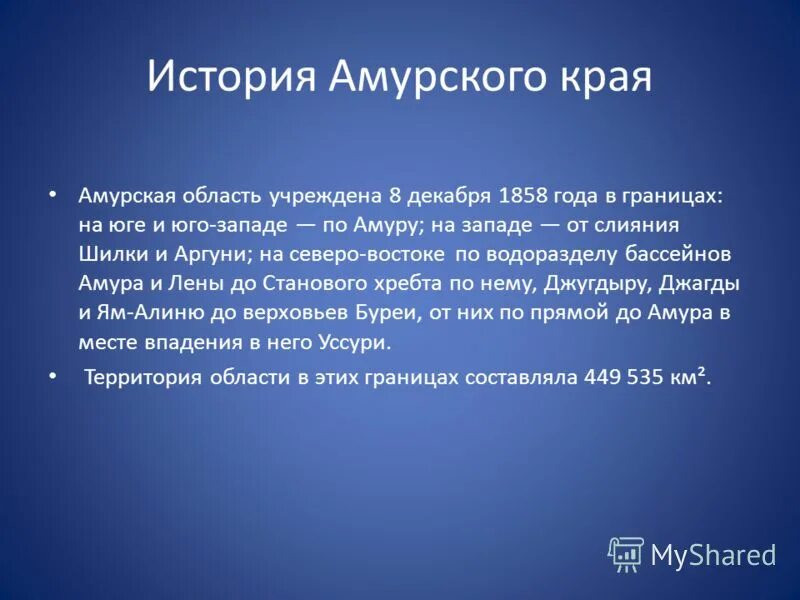 История Амурского края

• Амурская область учреждена 8 декабря 1858 года в границах: на юге и юго-западе — по Амуру; на западе — от слияния Шилки и Аргуни; на северо-востоке по водоразделу бассейнов Амура и Лены до Станового хребта по нему, Джугдыру, Джагды и Ям-Алиню до верховьев Буреи, от них по прямой до Амура в месте впадения в него Уссури.

• Территория области в этих границах составляла 449 535 км².

MyShared